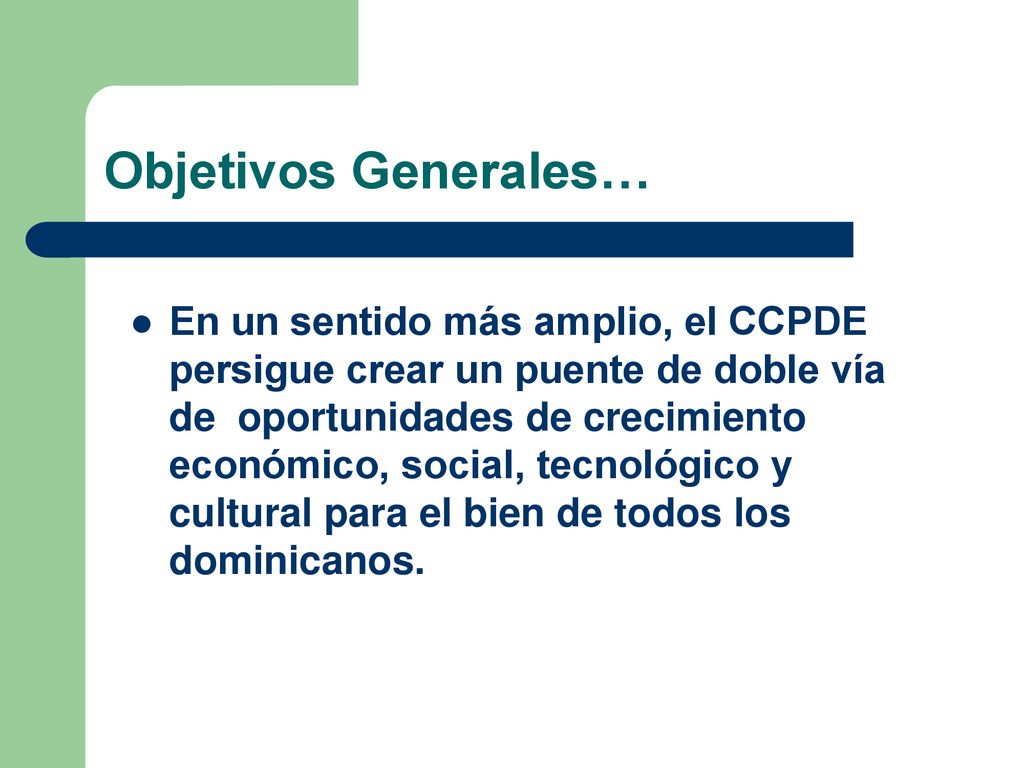 Objetivos Generales…

● En un sentido más amplio, el CCPDE persigue crear un puente de doble vía de oportunidades de crecimiento económico, social, tecnológico y cultural para el bien de todos los dominicanos.